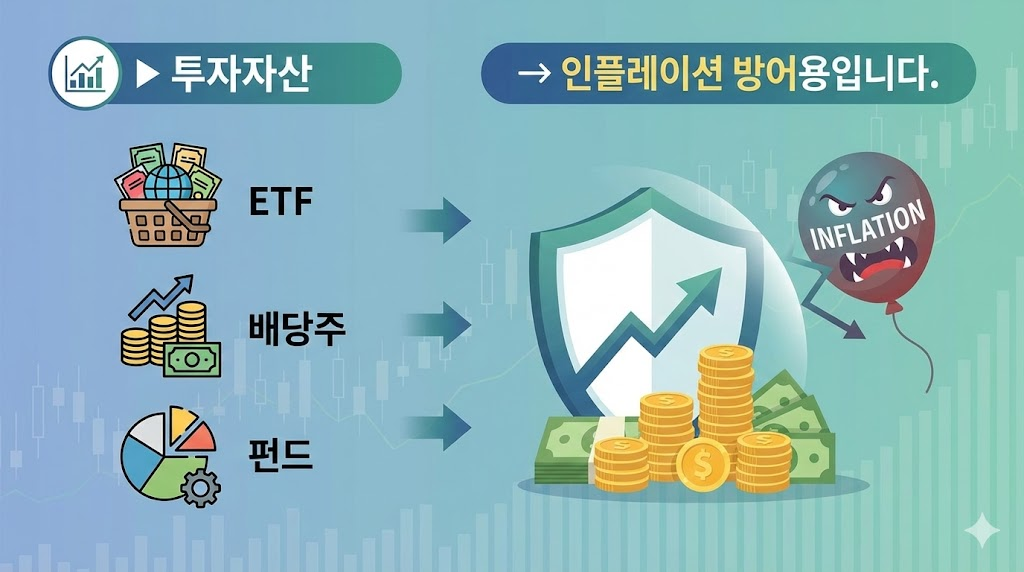 ▶ 투자자산

→ 인플레이션 방어용입니다.

ETF

배당주

펀드

INFLATION

$